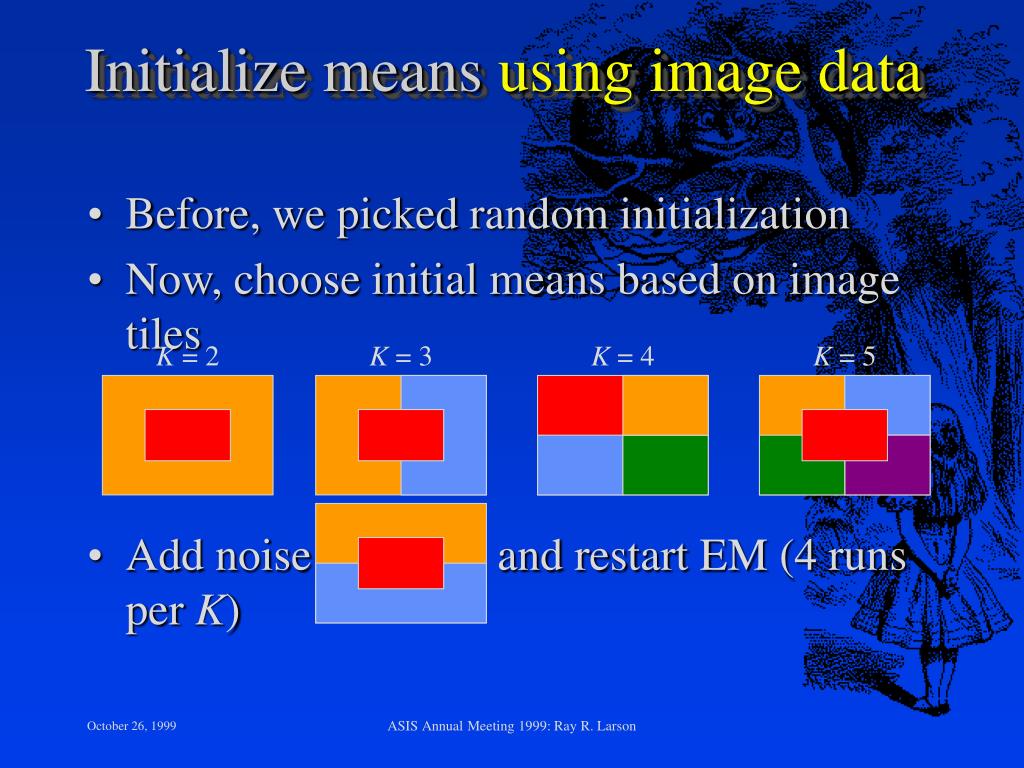 Initialize means using image data

• Before, we picked random initialization
• Now, choose initial means based on image tiles

$K = 2$ $K = 3$ $K = 4$ $K = 5$

• Add noise and restart EM (4 runs per $K$)

October 26, 1999

ASIS Annual Meeting 1999: Ray R. Larson